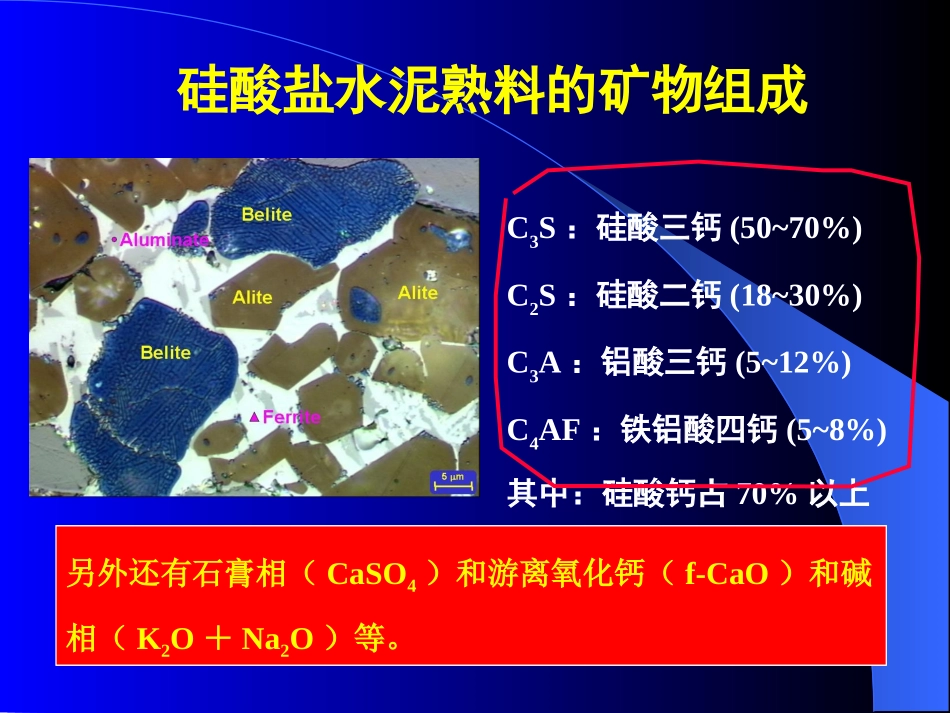 硅酸盐水泥熟料的矿物组成

Belite

Aluminate

Alite

Alite

Belite

Ferrite

5 μm

$C_3S$： 硅酸三钙 (50~70%)

$C_2S$： 硅酸二钙 (18~30%)

$C_3A$： 铝酸三钙 (5~12%)

$C_4AF$： 铁铝酸四钙 (5~8%)

其中：硅酸钙占 70% 以上

另外还有石膏相（ $CaSO_4$ ）和游离氧化钙（ f-CaO ）和碱相（ $K_2O$ ＋ $Na_2O$ ）等。